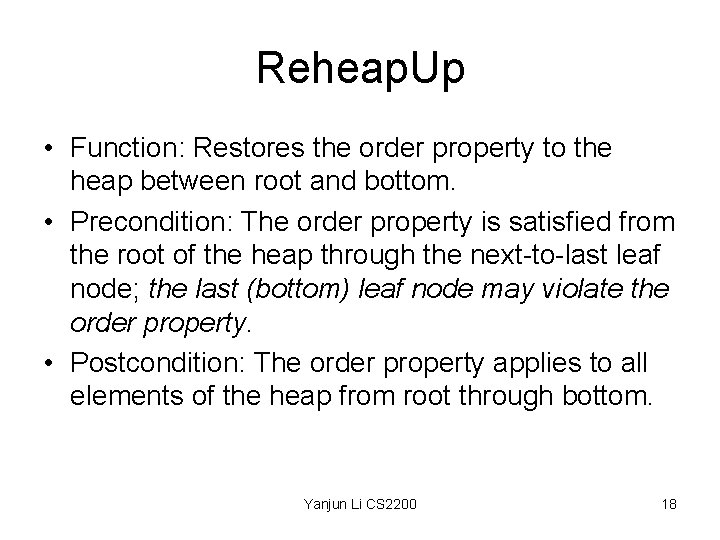 ReheapUp

• Function: Restores the order property to the heap between root and bottom.

• Precondition: The order property is satisfied from the root of the heap through the next-to-last leaf node; the last (bottom) leaf node may violate the order property.

• Postcondition: The order property applies to all elements of the heap from root through bottom.

Yanjun Li CS2200

18